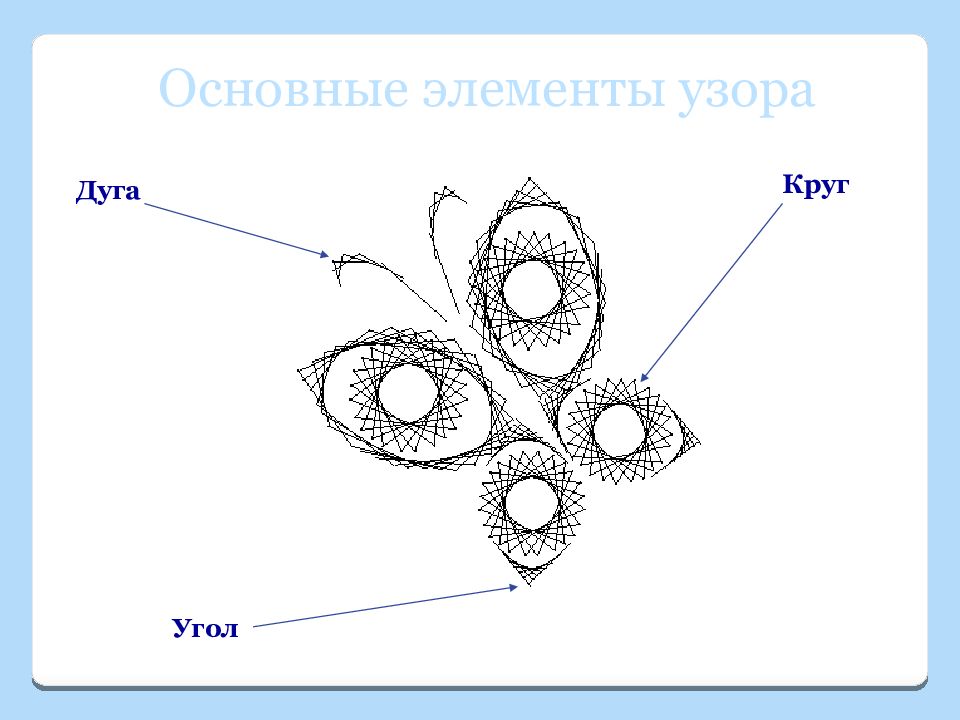 Основные элементы узора

Дуга

Круг

Угол